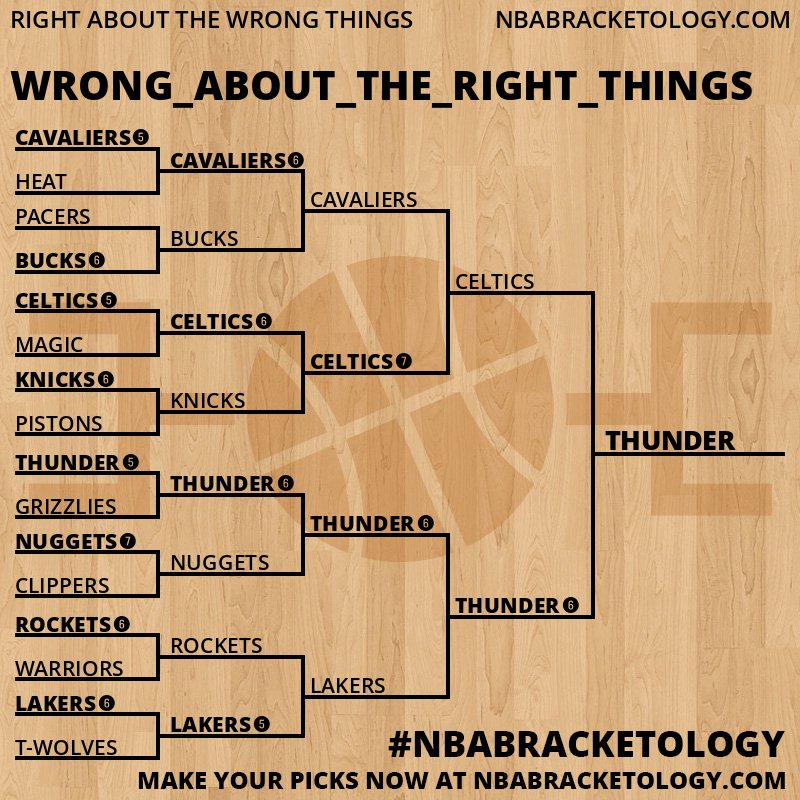 RIGHT ABOUT THE WRONG THINGS NBABRACKETOLOGY.COM

WRONG_ABOUT_THE_RIGHT_THINGS

CAVALIERS 5
HEAT
PACERS
BUCKS 6
CELTICS 5
MAGIC
KNICKS 6
PISTONS
THUNDER 5
GRIZZLIES
NUGGETS 7
CLIPPERS
ROCKETS 6
WARRIORS
LAKERS 6
T-WOLVES

CAVALIERS 6
BUCKS
CELTICS 6
KNICKS
THUNDER 6
NUGGETS
ROCKETS
LAKERS 5

CAVALIERS
CELTICS 7
THUNDER 6
LAKERS

CELTICS
THUNDER 6

THUNDER

#NBABRACKETOLOGY
MAKE YOUR PICKS NOW AT NBABRACKETOLOGY.COM